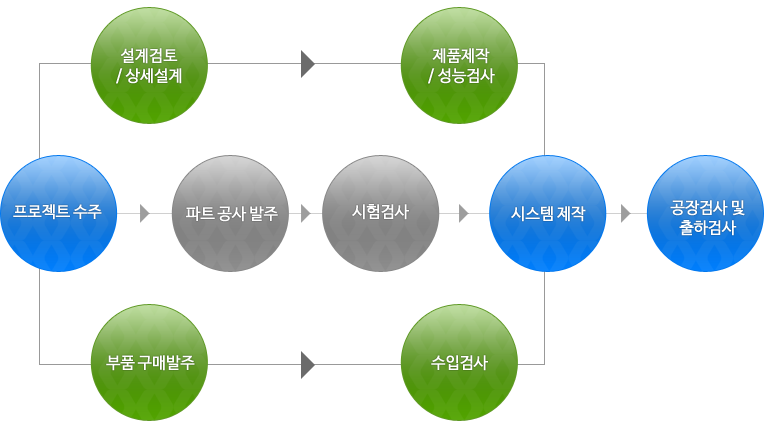 설계검토
/ 상세설계

제품제작
/ 성능검사

프로젝트 수주

파트 공사 발주

시험검사

시스템 제작

공장검사 및
출하검사

부품 구매발주

수입검사